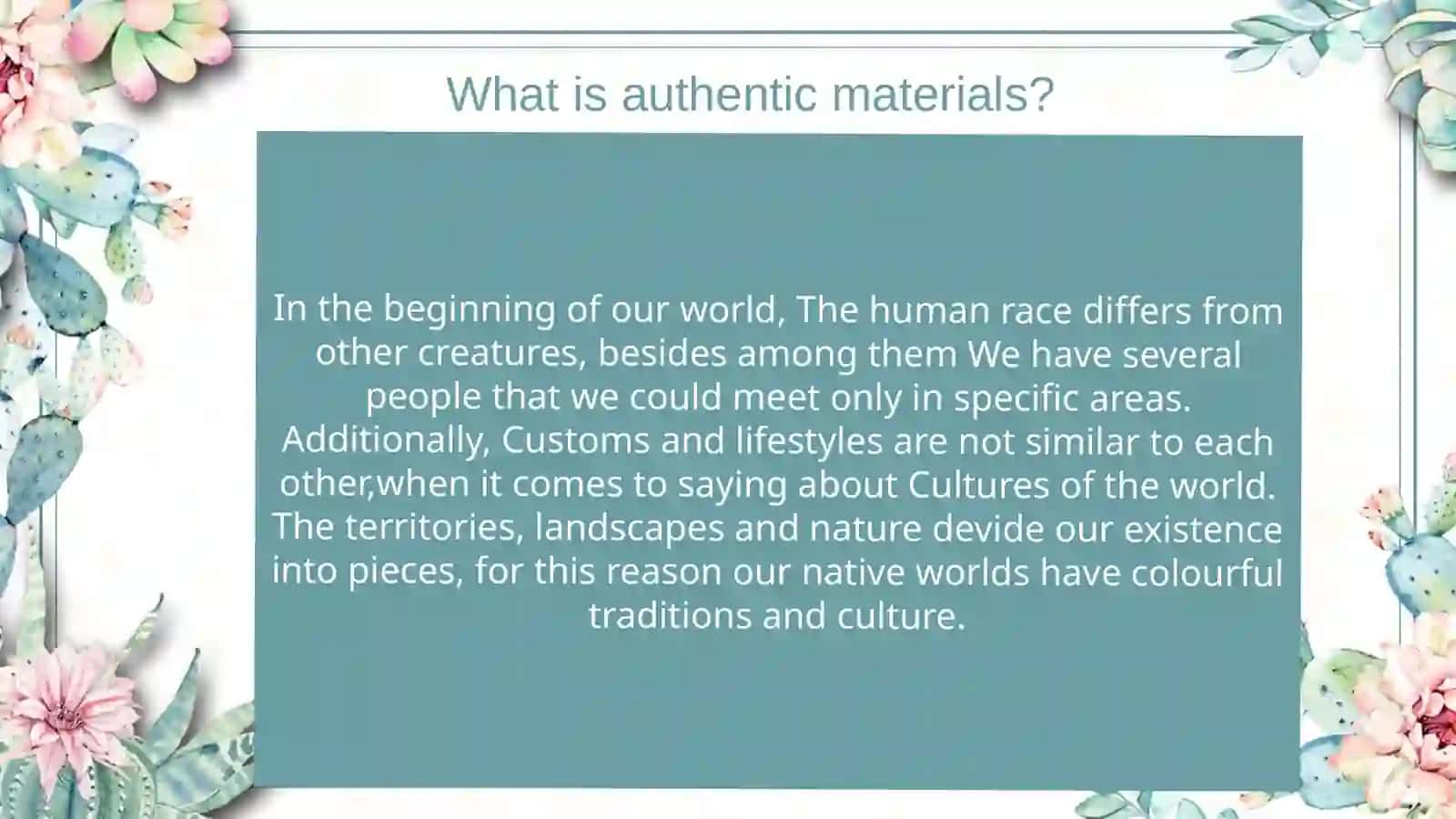 What is authentic materials?

In the beginning of our world, The human race differs from other creatures, besides among them We have several people that we could meet only in specific areas. Additionally, Customs and lifestyles are not similar to each other,when it comes to saying about Cultures of the world. The territories, landscapes and nature devide our existence into pieces, for this reason our native worlds have colourful traditions and culture.